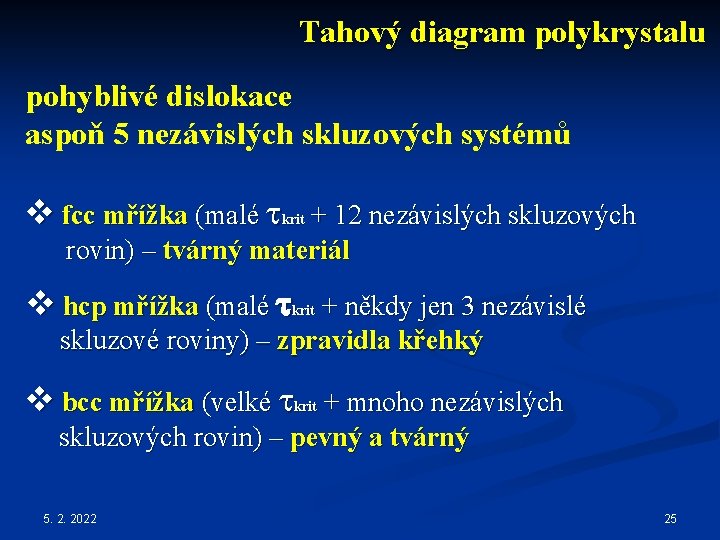 Tahový diagram polykrystalu

pohyblivé dislokace
aspoň 5 nezávislých skluzových systémů

❖ fcc mřížka (malé $\tau_{krit}$ + 12 nezávislých skluzových rovin) – tvárný materiál

❖ hcp mřížka (malé $\tau_{krit}$ + někdy jen 3 nezávislé skluzové roviny) – zpravidla křehký

❖ bcc mřížka (velké $\tau_{krit}$ + mnoho nezávislých skluzových rovin) – pevný a tvárný

5. 2. 2022

25